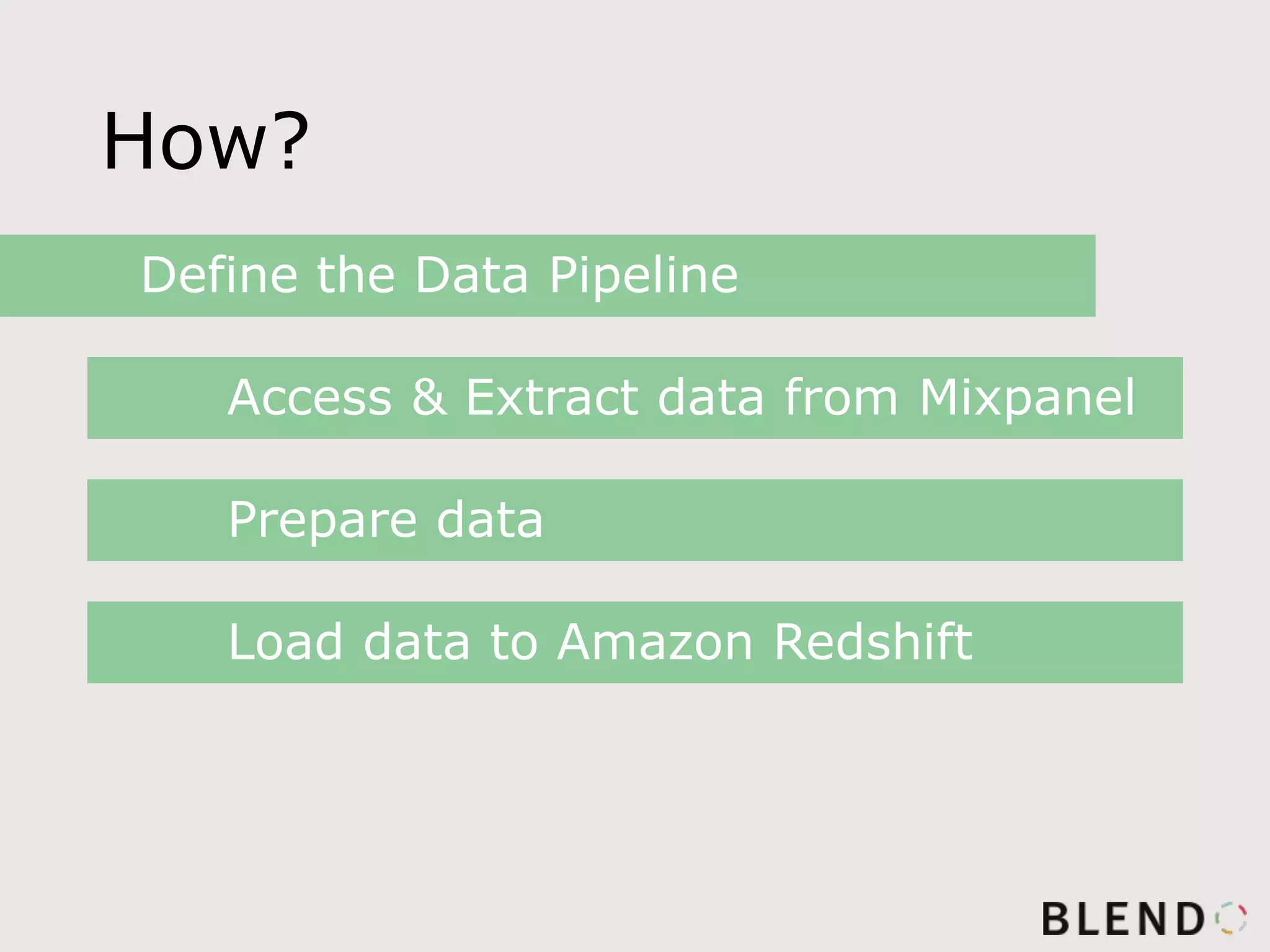 How?

Define the Data Pipeline

Access & Extract data from Mixpanel

Prepare data

Load data to Amazon Redshift

BLEND